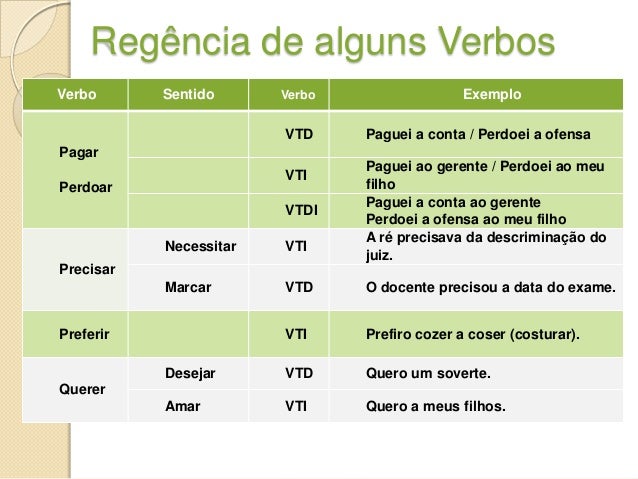 Regência de alguns Verbos

| Verbo | Sentido | Verbo | Exemplo |
|---|---|---|---|
| Pagar Perdoar | | VTD | Paguei a conta / Perdoei a ofensa |
| | | VTI | Paguei ao gerente / Perdoei ao meu filho |
| | | VTDI | Paguei a conta ao gerente Perdoei a ofensa ao meu filho |
| Precisar | Necessitar | VTI | A ré precisava da descriminação do juiz. |
| | Marcar | VTD | O docente precisou a data do exame. |
| Preferir | | VTI | Prefiro cozer a coser (costurar). |
| Querer | Desejar | VTD | Quero um soverte. |
| | Amar | VTI | Quero a meus filhos. |